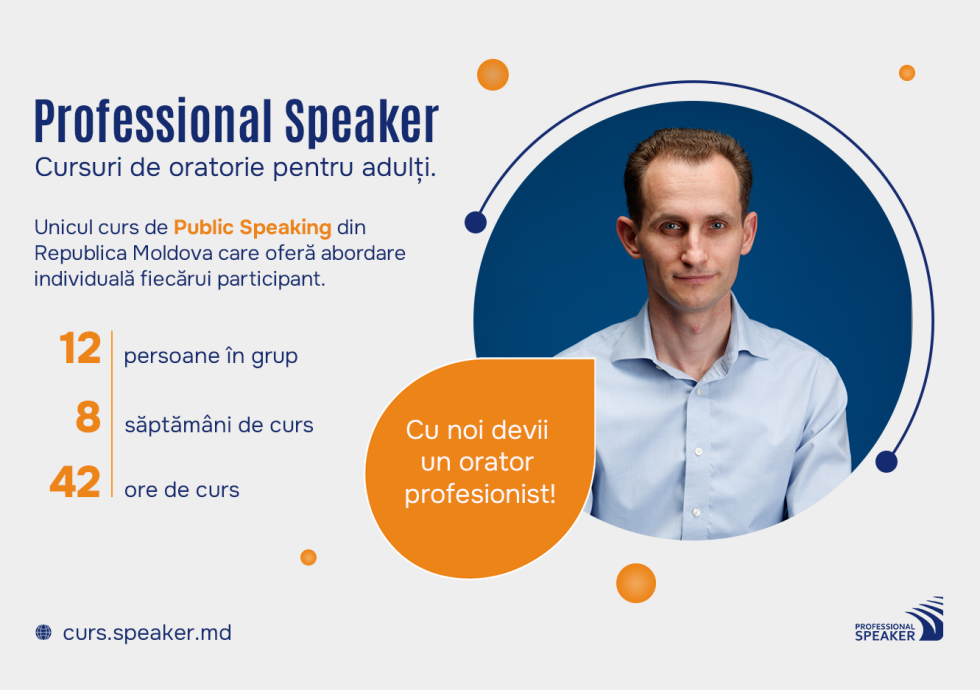 Professional Speaker
Cursuri de oratorie pentru adulți.

Unicul curs de Public Speaking din Republica Moldova care oferă abordare individuală fiecărui participant.

12 persoane în grup
8 săptămâni de curs
42 ore de curs

Cu noi devii un orator profesionist!

curs.speaker.md

PROFESSIONAL SPEAKER